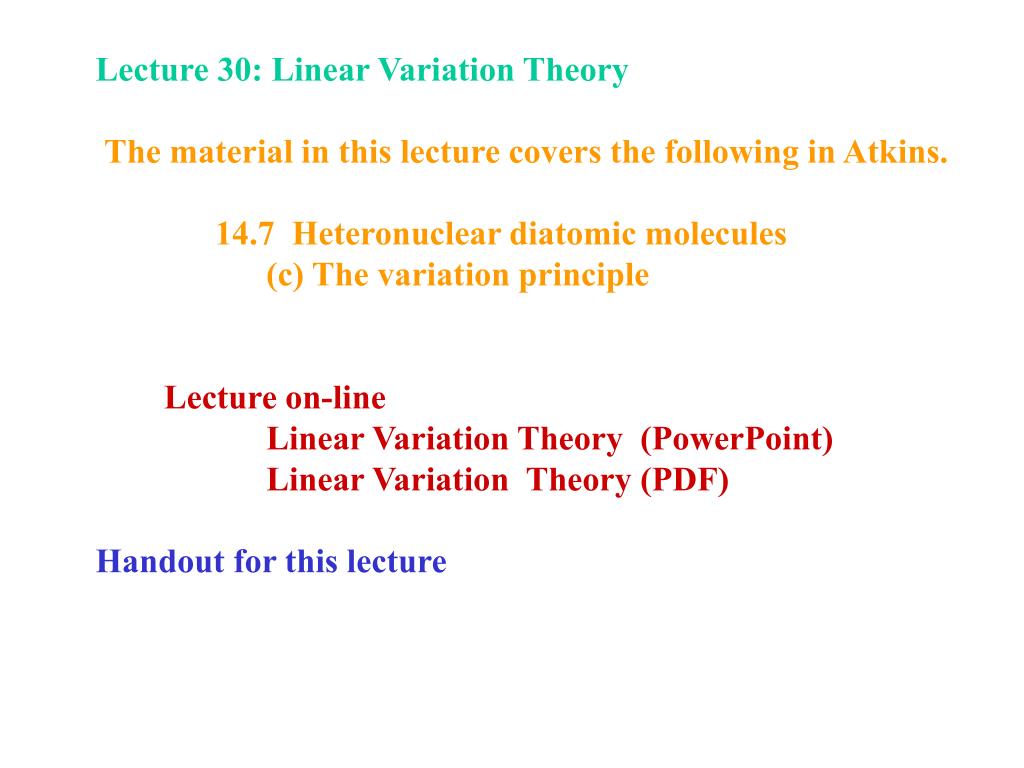 Lecture 30: Linear Variation Theory

The material in this lecture covers the following in Atkins.

14.7 Heteronuclear diatomic molecules
(c) The variation principle

Lecture on-line
Linear Variation Theory (PowerPoint)
Linear Variation Theory (PDF)

Handout for this lecture